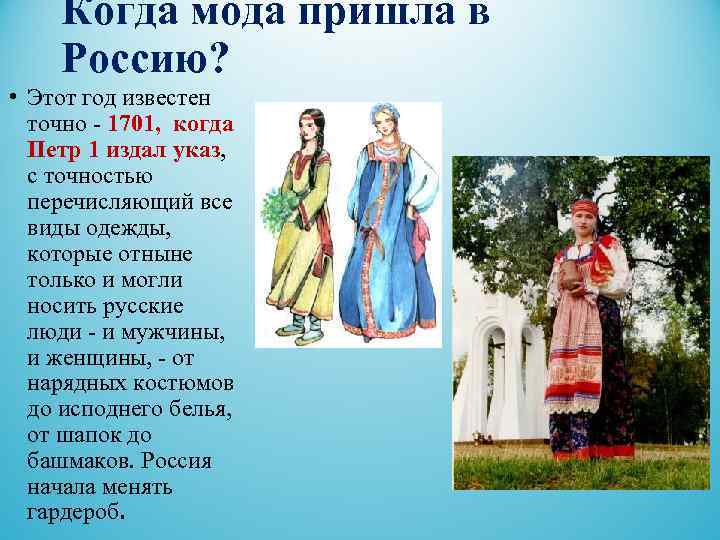 Когда мода пришла в Россию?

• Этот год известен точно - 1701, когда Петр 1 издал указ, с точностью перечисляющий все виды одежды, которые отныне только и могли носить русские люди - и мужчины, и женщины, - от нарядных костюмов до исподнего белья, от шапок до башмаков. Россия начала менять гардероб.